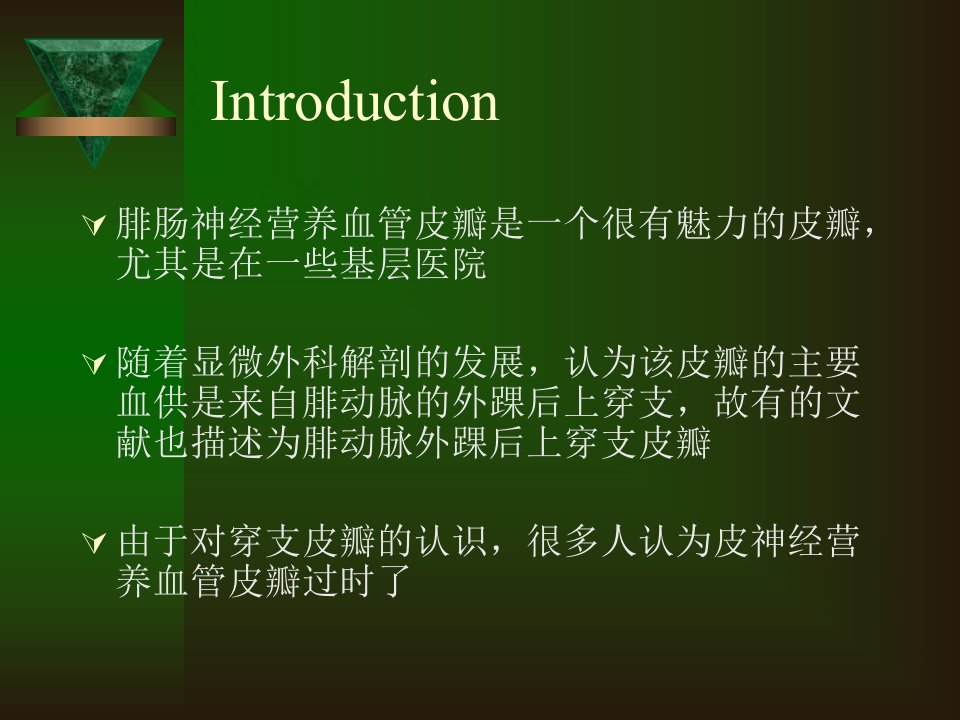 Introduction

腓肠神经营养血管皮瓣是一个很有魅力的皮瓣，尤其是在一些基层医院

随着显微外科解剖的发展，认为该皮瓣的主要血供是来自腓动脉的外踝后上穿支，故有的文献也描述为腓动脉外踝后上穿支皮瓣

由于对穿支皮瓣的认识，很多人认为皮神经营养血管皮瓣过时了